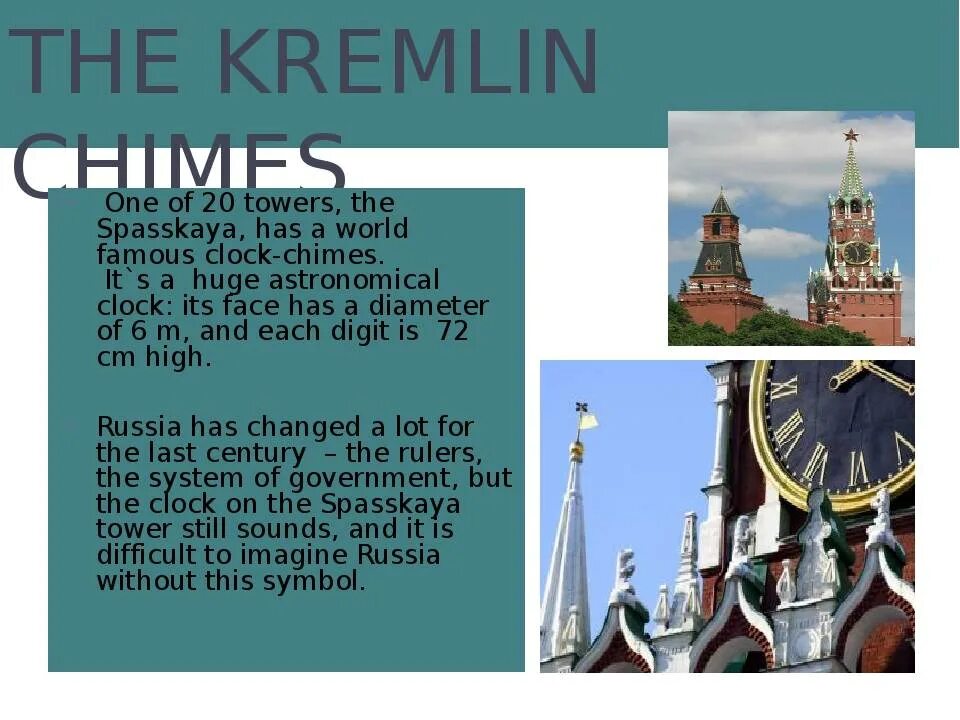 THE KREMLIN CHIMES

One of 20 towers, the Spasskaya, has a world famous clock-chimes. It`s a huge astronomical clock: its face has a diameter of 6 m, and each digit is 72 cm high.

Russia has changed a lot for the last century – the rulers, the system of government, but the clock on the Spasskaya tower still sounds, and it is difficult to imagine Russia without this symbol.